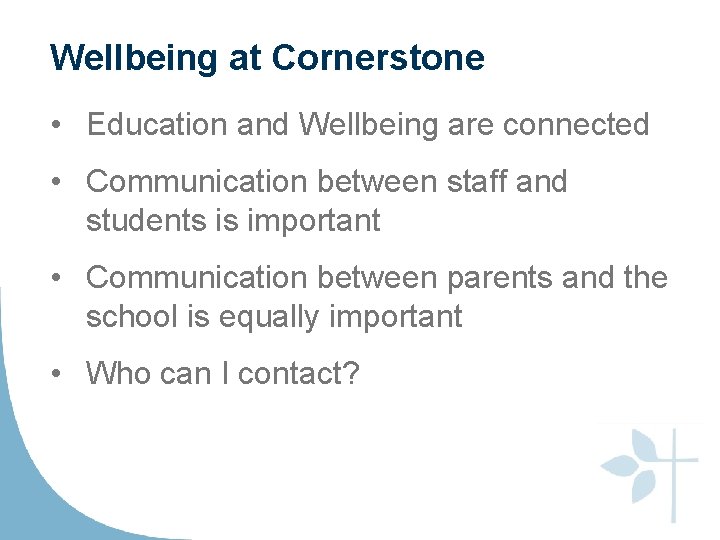 Wellbeing at Cornerstone

• Education and Wellbeing are connected

• Communication between staff and students is important

• Communication between parents and the school is equally important

• Who can I contact?